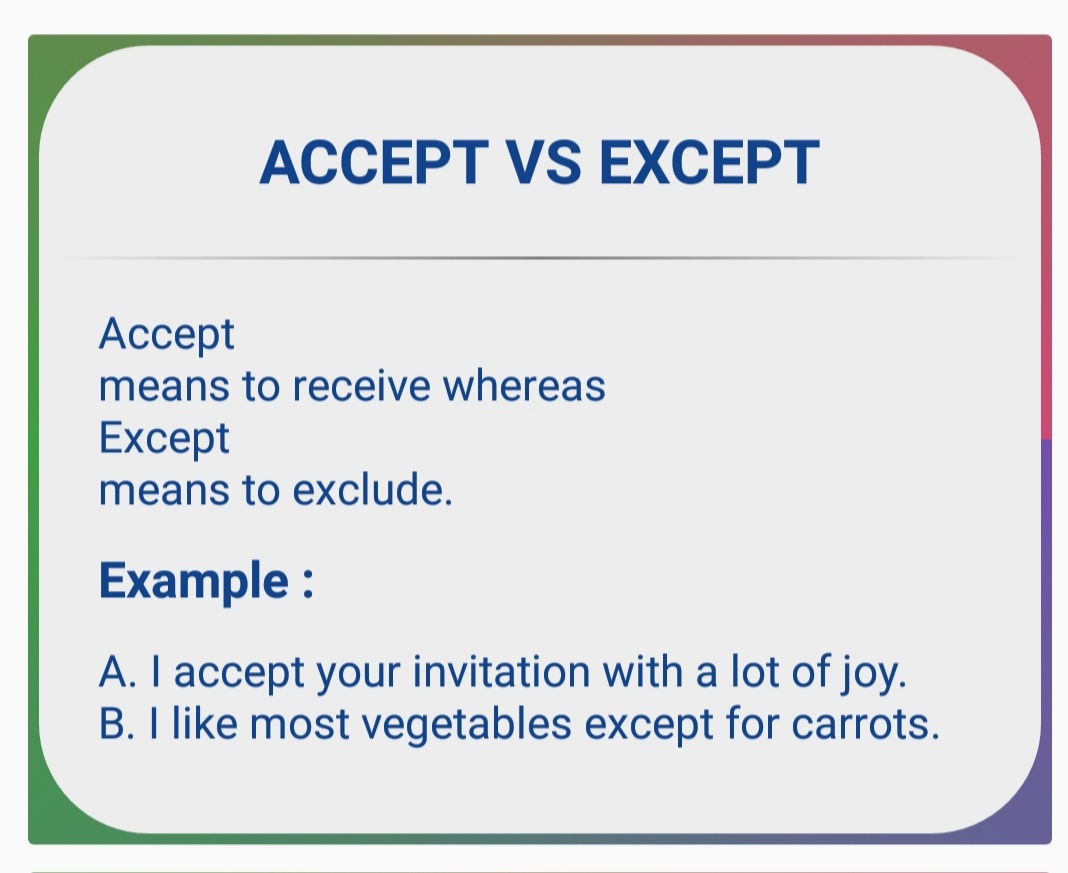 ACCEPT VS EXCEPT

Accept
means to receive whereas
Except
means to exclude.

Example :

A. I accept your invitation with a lot of joy.
B. I like most vegetables except for carrots.